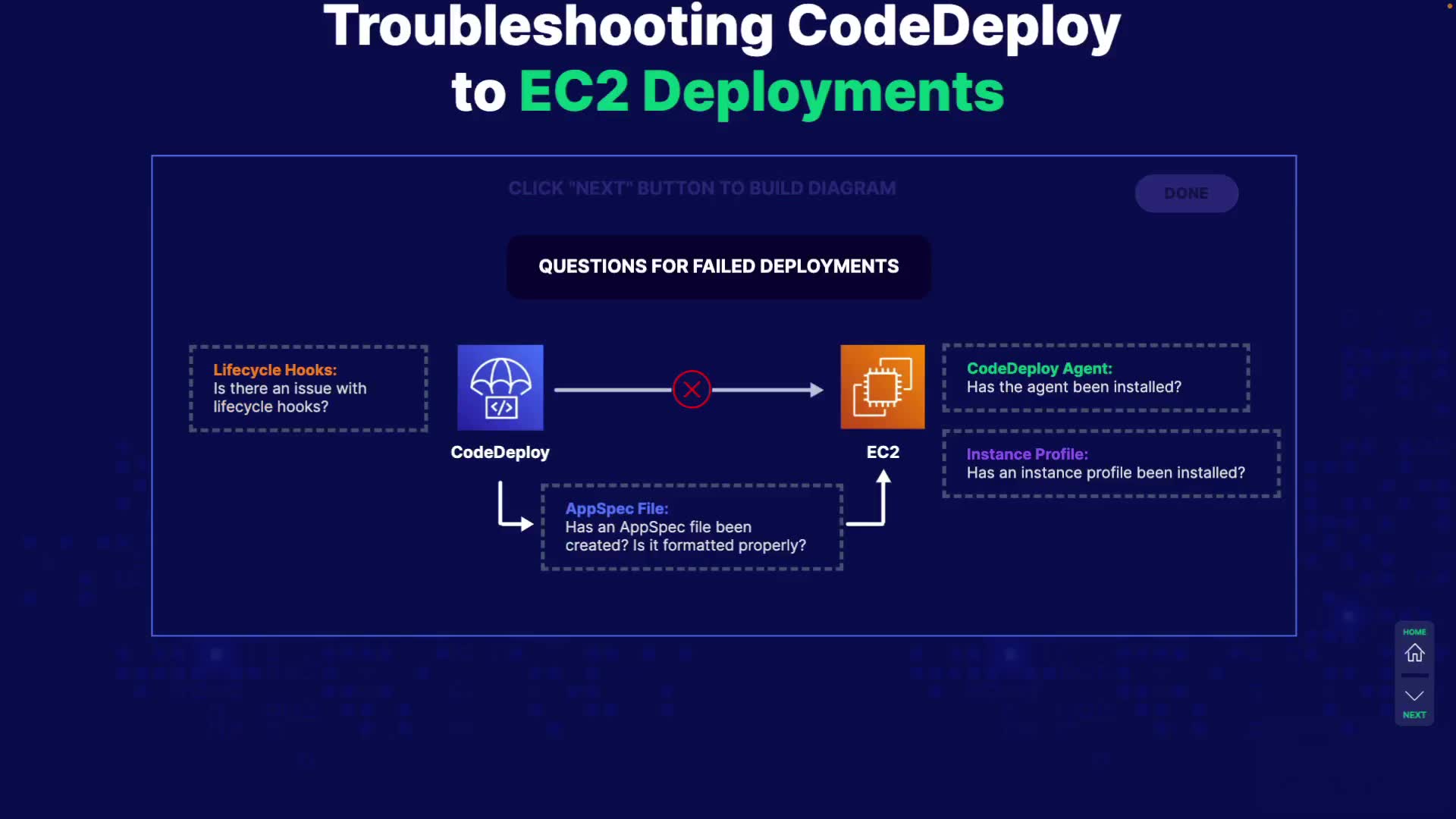 Troubleshooting CodeDeploy to EC2 Deployments

CLICK "NEXT" BUTTON TO BUILD DIAGRAM

DONE

QUESTIONS FOR FAILED DEPLOYMENTS

Lifecycle Hooks:
Is there an issue with lifecycle hooks?

CodeDeploy

EC2

CodeDeploy Agent:
Has the agent been installed?

Instance Profile:
Has an instance profile been installed?

AppSpec File:
Has an AppSpec file been created? Is it formatted properly?

HOME

NEXT